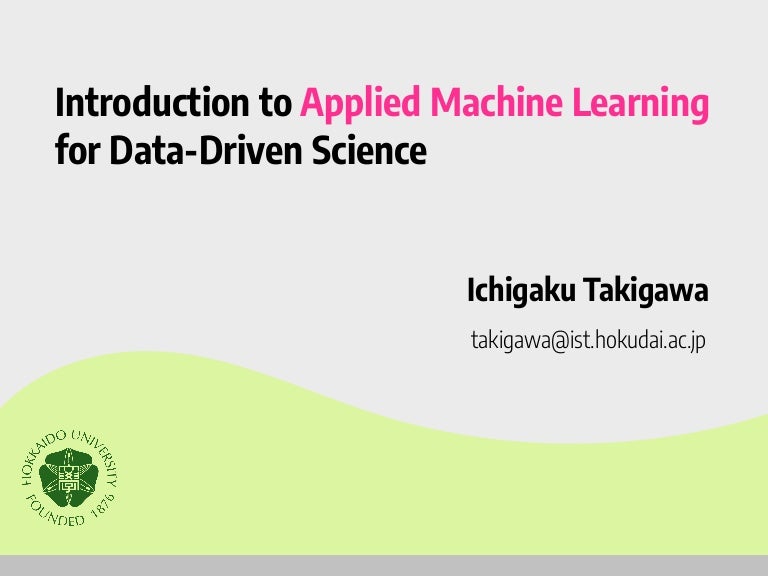 Introduction to Applied Machine Learning for Data-Driven Science

Ichigaku Takigawa

takigawa@ist.hokudai.ac.jp

HOKKAIDO UNIVERSITY
FOUNDED 1876